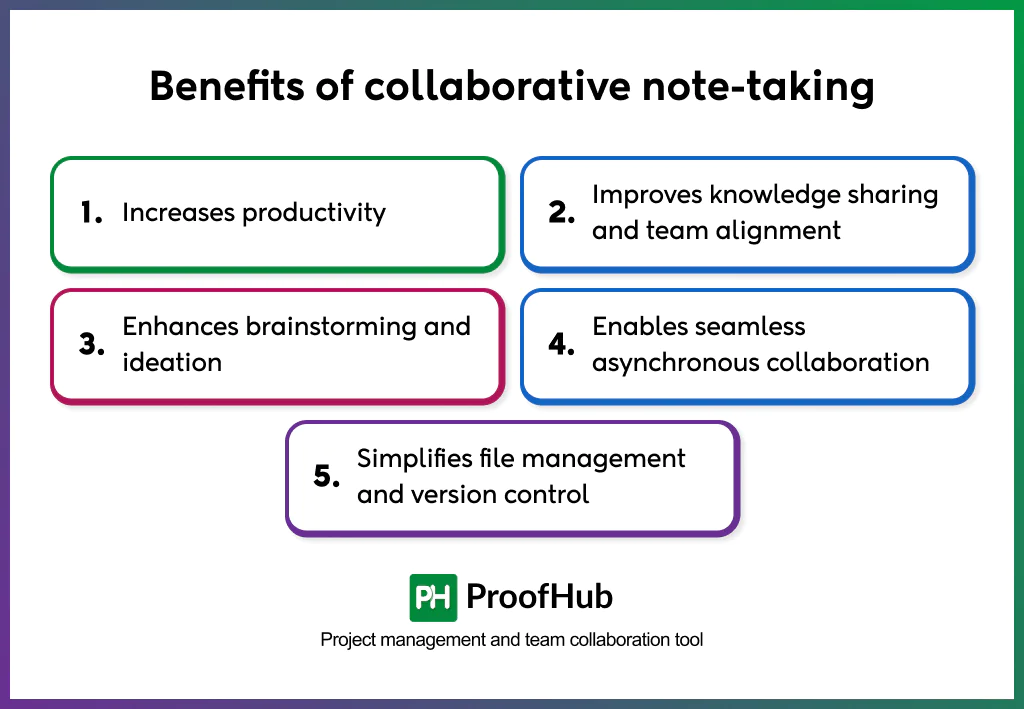 Benefits of collaborative note-taking

1. Increases productivity

2. Improves knowledge sharing and team alignment

3. Enhances brainstorming and ideation

4. Enables seamless asynchronous collaboration

5. Simplifies file management and version control

PH ProofHub

Project management and team collaboration tool